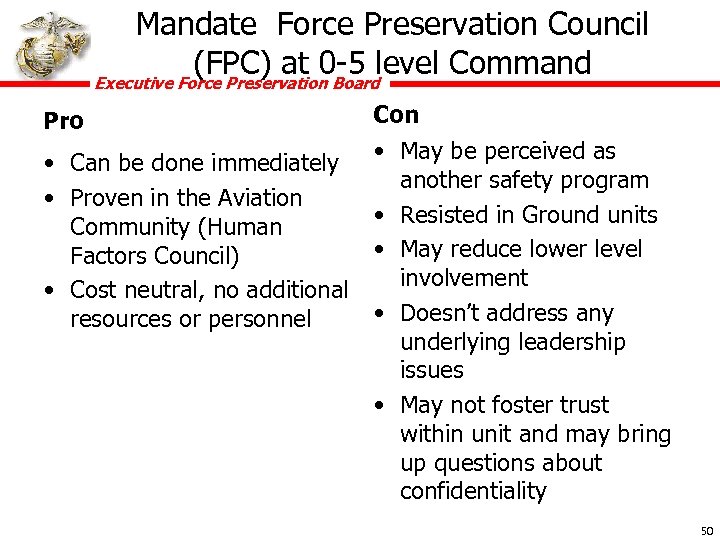 Mandate Force Preservation Council (FPC) at 0-5 level Command

Executive Force Preservation Board

Pro

• Can be done immediately
• Proven in the Aviation Community (Human Factors Council)
• Cost neutral, no additional resources or personnel

Con

• May be perceived as another safety program
• Resisted in Ground units
• May reduce lower level involvement
• Doesn't address any underlying leadership issues
• May not foster trust within unit and may bring up questions about confidentiality

50